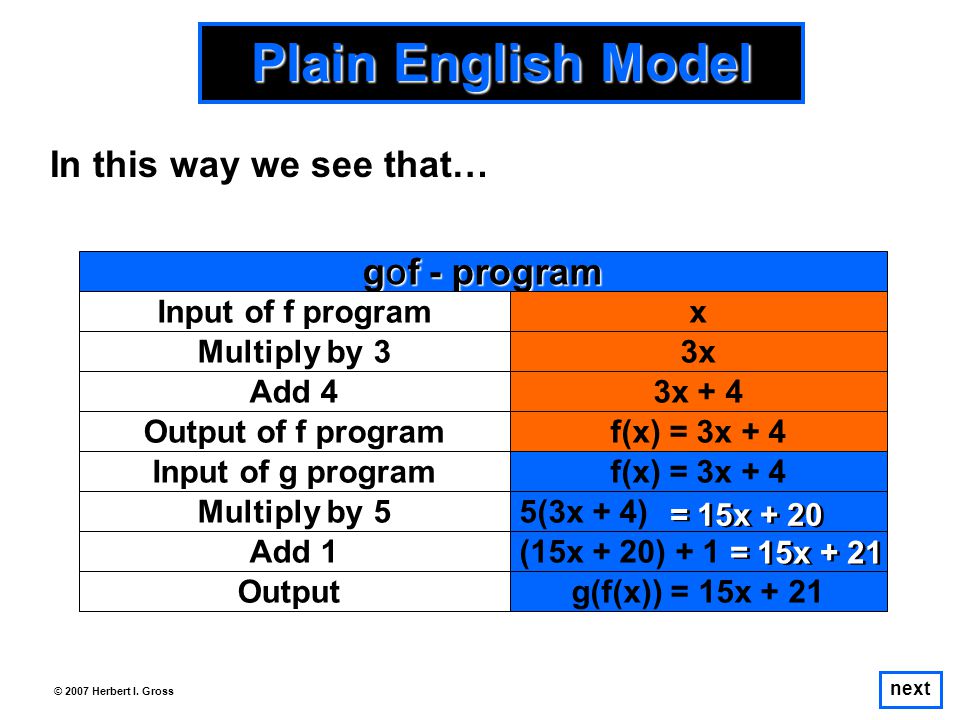 Plain English Model

In this way we see that…

| gof - program | |
|---|---|
| Input of f program | x |
| Multiply by 3 | 3x |
| Add 4 | 3x + 4 |
| Output of f program | f(x) = 3x + 4 |
| Input of g program | f(x) = 3x + 4 |
| Multiply by 5 | 5(3x + 4) = 15x + 20 |
| Add 1 | (15x + 20) + 1 = 15x + 21 |
| Output | g(f(x)) = 15x + 21 |

© 2007 Herbert I. Gross

next